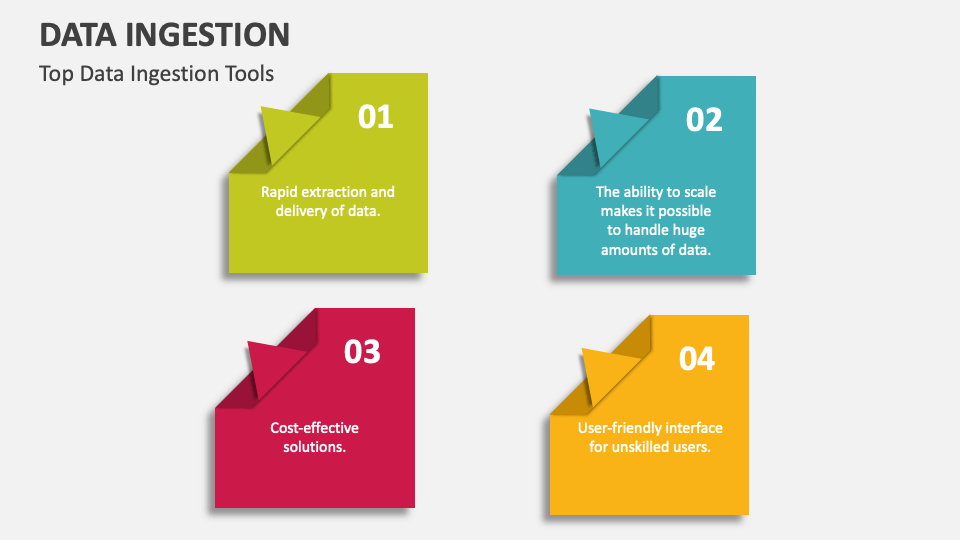 DATA INGESTION

Top Data Ingestion Tools

01

Rapid extraction and delivery of data.

02

The ability to scale makes it possible to handle huge amounts of data.

03

Cost-effective solutions.

04

User-friendly interface for unskilled users.